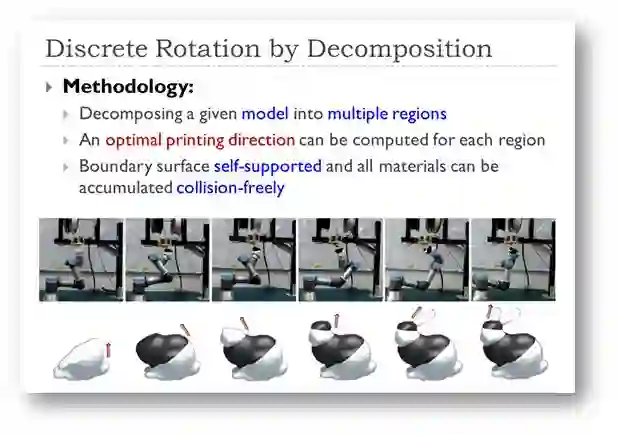 Discrete Rotation by Decomposition

Methodology:

Decomposing a given model into multiple regions

An optimal printing direction can be computed for each region

Boundary surface self-supported and all materials can be accumulated collision-freely